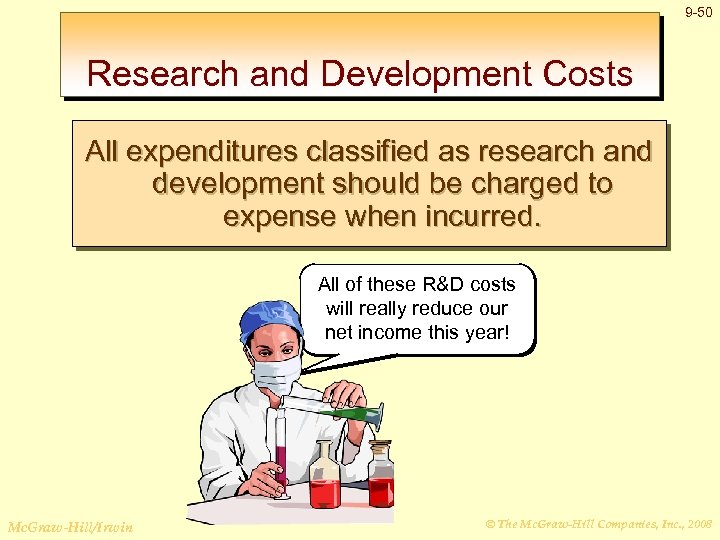 9-50

Research and Development Costs

All expenditures classified as research and development should be charged to expense when incurred.

All of these R&D costs will really reduce our net income this year!

McGraw-Hill/Irwin

© The McGraw-Hill Companies, Inc., 2008